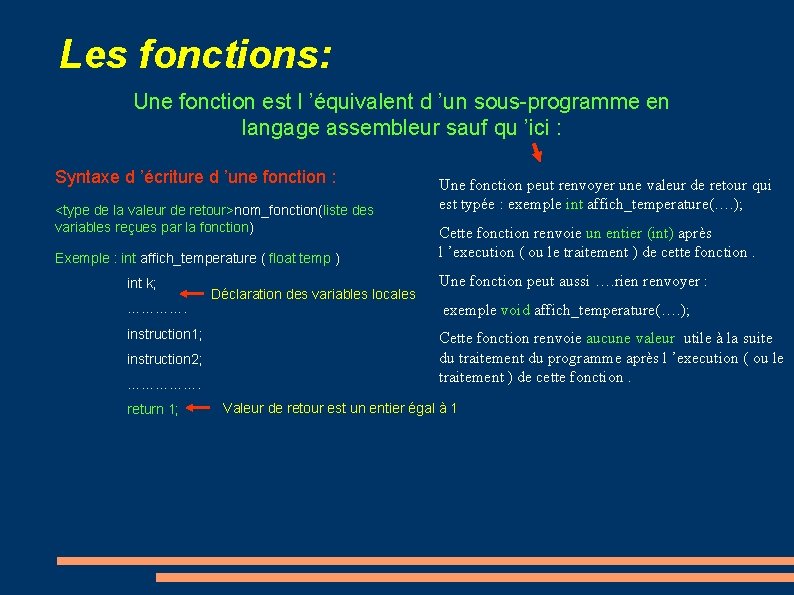 Les fonctions:

Une fonction est l 'équivalent d 'un sous-programme en langage assembleur sauf qu 'ici :

Syntaxe d 'écriture d 'une fonction :

<type de la valeur de retour>nom_fonction(liste des variables reçues par la fonction)

Exemple : int affich_temperature ( float temp )

int k; Déclaration des variables locales

………….

instruction1;

instruction2;

…………….

return 1; Valeur de retour est un entier égal à 1

Une fonction peut renvoyer une valeur de retour qui est typée : exemple int affich_temperature(….);

Cette fonction renvoie un entier (int) après l 'execution ( ou le traitement ) de cette fonction .

Une fonction peut aussi ….rien renvoyer :

exemple void affich_temperature(….);

Cette fonction renvoie aucune valeur utile à la suite du traitement du programme après l 'execution ( ou le traitement ) de cette fonction .